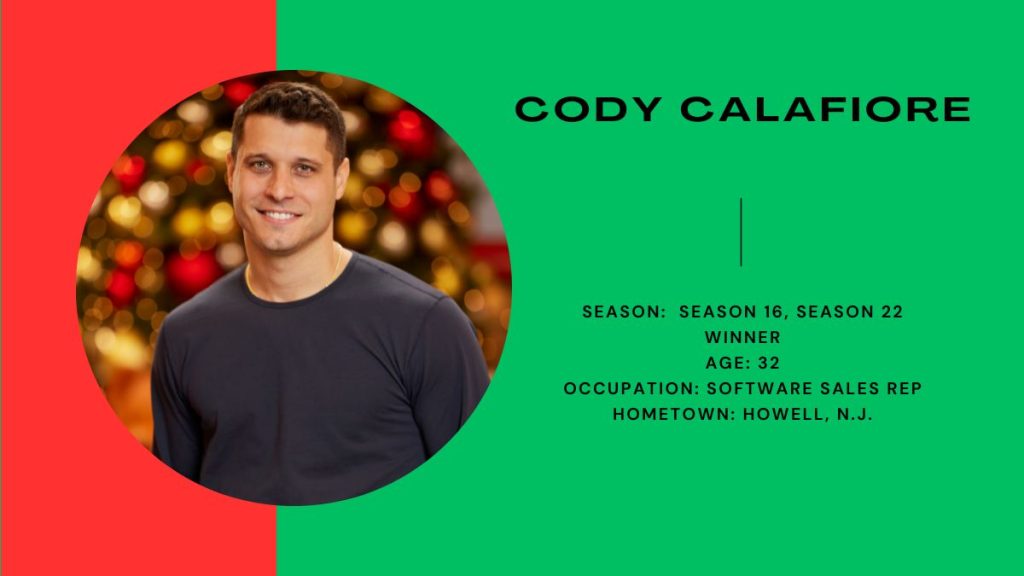 CODY CALAFIORE

SEASON: SEASON 16, SEASON 22 WINNER
AGE: 32
OCCUPATION: SOFTWARE SALES REP
HOMETOWN: HOWELL, N.J.